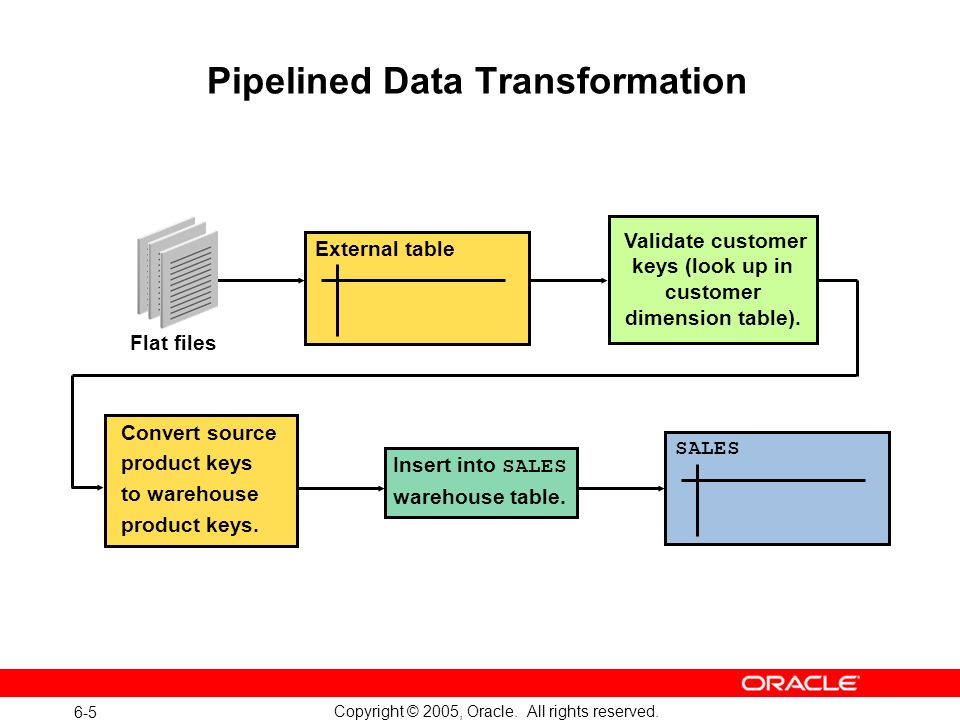 Pipelined Data Transformation

Flat files

External table

Validate customer keys (look up in customer dimension table).

Convert source product keys to warehouse product keys.

Insert into SALES warehouse table.

SALES

ORACLE

6-5

Copyright © 2005, Oracle. All rights reserved.